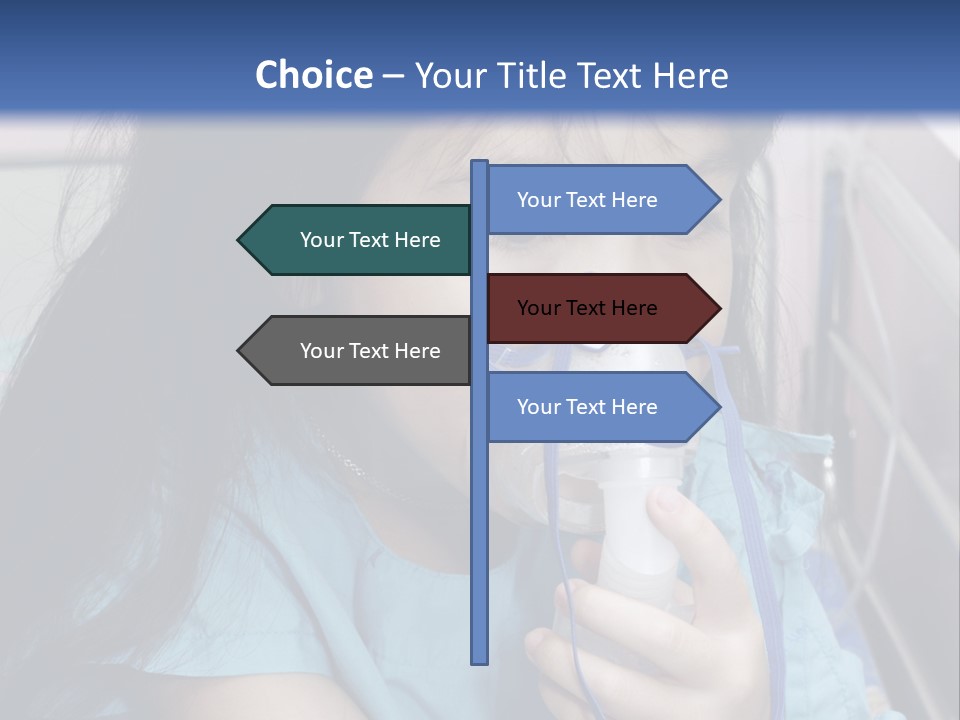 Choice – Your Title Text Here

Your Text Here

Your Text Here

Your Text Here

Your Text Here

Your Text Here